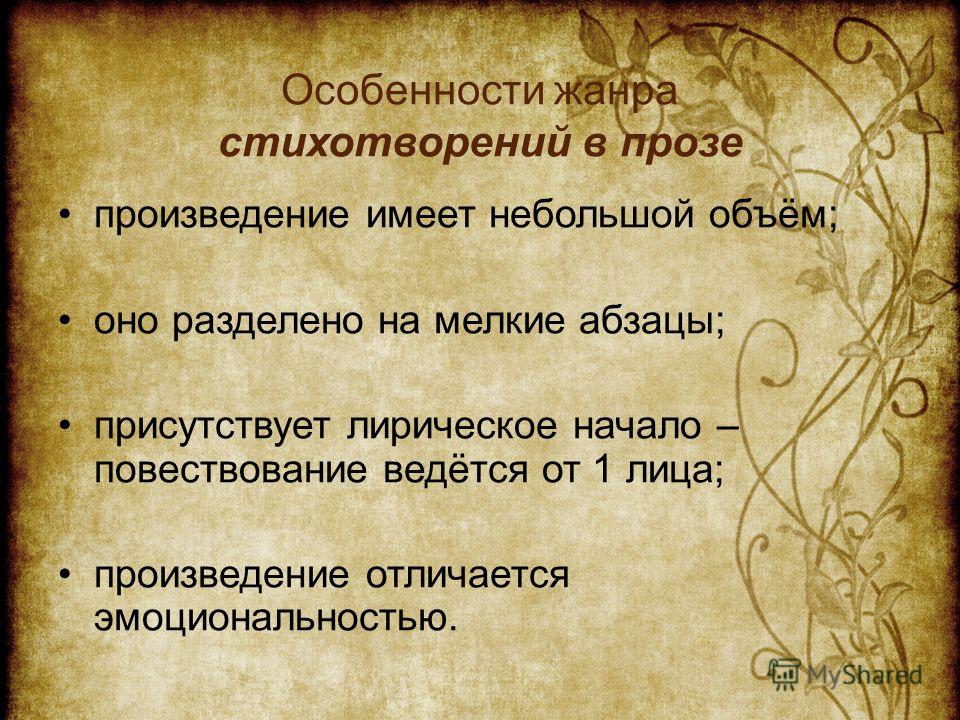 Особенности жанра
стихотворений в прозе

• произведение имеет небольшой объём;

• оно разделено на мелкие абзацы;

• присутствует лирическое начало – повествование ведётся от 1 лица;

• произведение отличается эмоциональностью.

MyShared